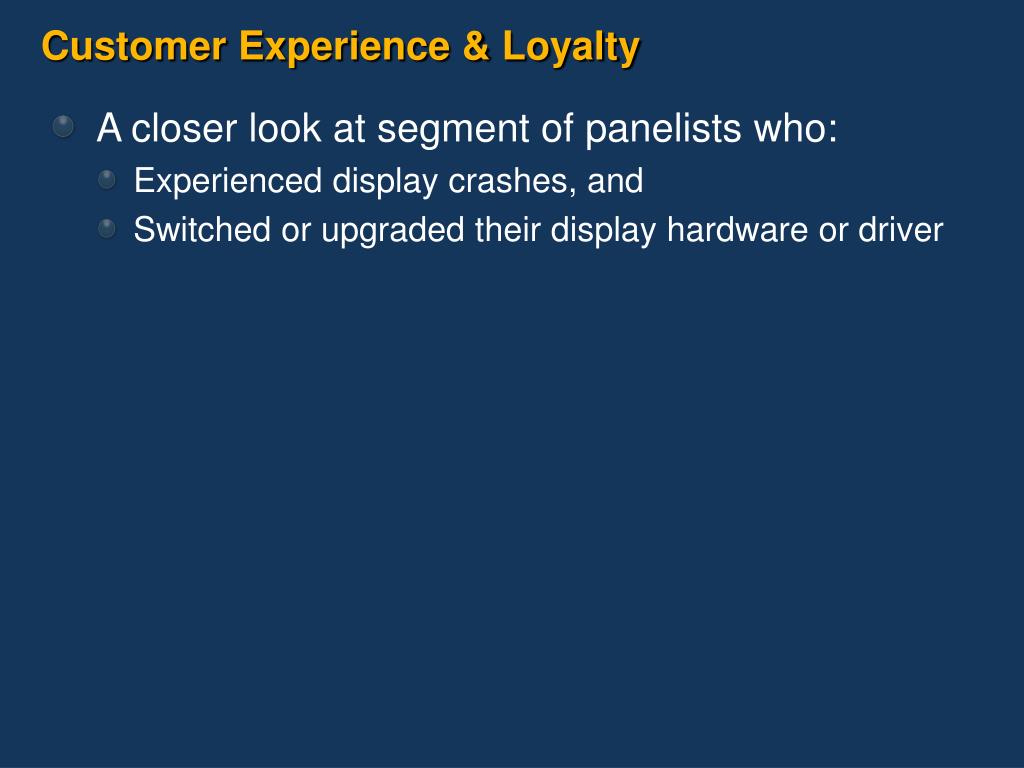 Customer Experience & Loyalty

A closer look at segment of panelists who:

Experienced display crashes, and

Switched or upgraded their display hardware or driver